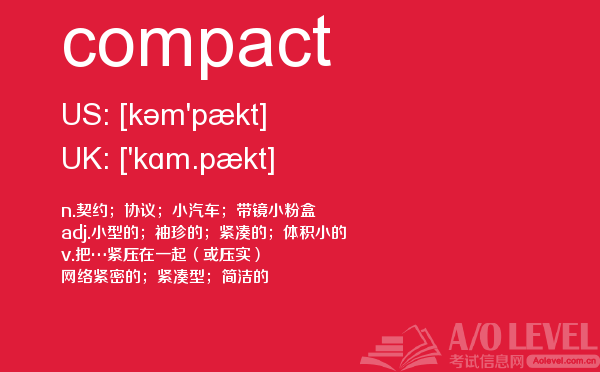 compact

US: [kəm'pækt]

UK: ['kɑm.pækt]

n.契约；协议；小汽车；带镜小粉盒
adj.小型的；袖珍的；紧凑的；体积小的
v.把…紧压在一起（或压实）
网络紧密的；紧凑型；简洁的

A/O LEVEL
考试信息网 Aolevel.com.cn